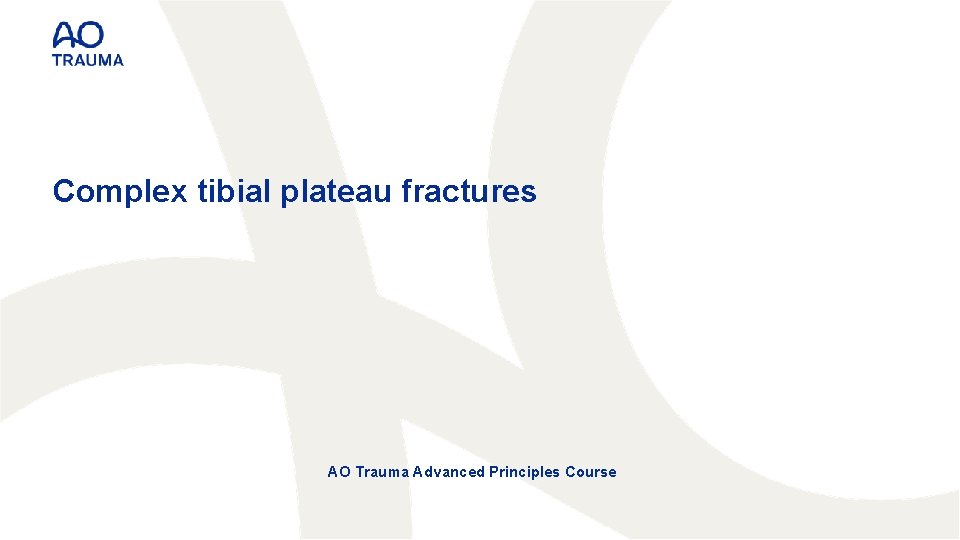 AO
TRAUMA

Complex tibial plateau fractures

AO Trauma Advanced Principles Course